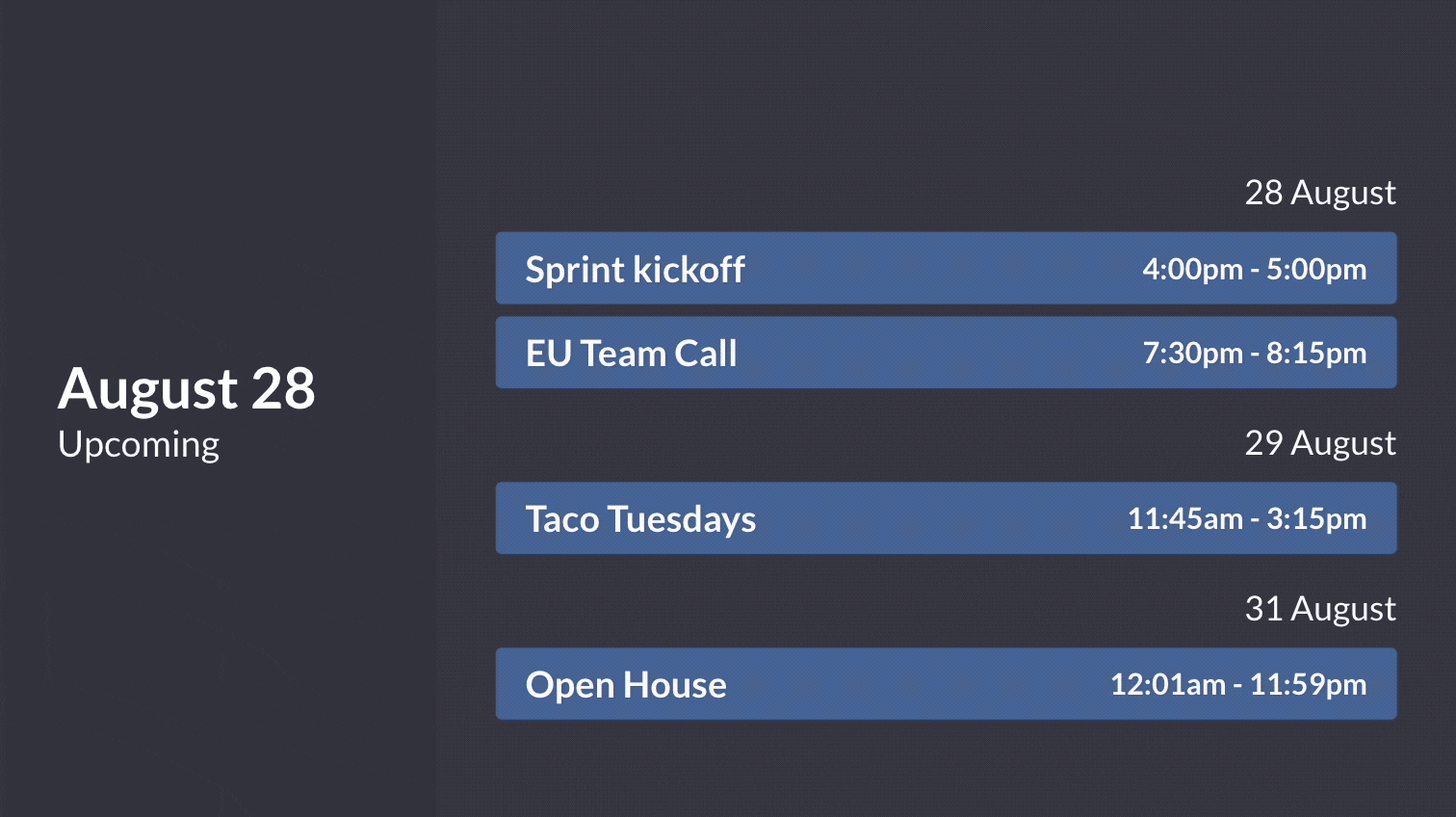 August 28
Upcoming

28 August

Sprint kickoff 4:00pm - 5:00pm

EU Team Call 7:30pm - 8:15pm

29 August

Taco Tuesdays 11:45am - 3:15pm

31 August

Open House 12:01am - 11:59pm